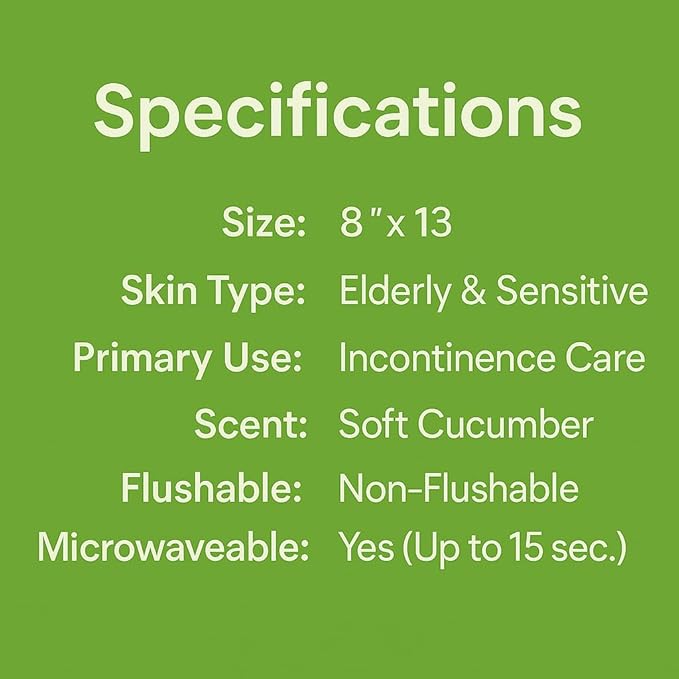 Specifications

Size: 8 " x 13

Skin Type: Elderly & Sensitive

Primary Use: Incontinence Care

Scent: Soft Cucumber

Flushable: Non-Flushable

Microwaveable: Yes (Up to 15 sec.)